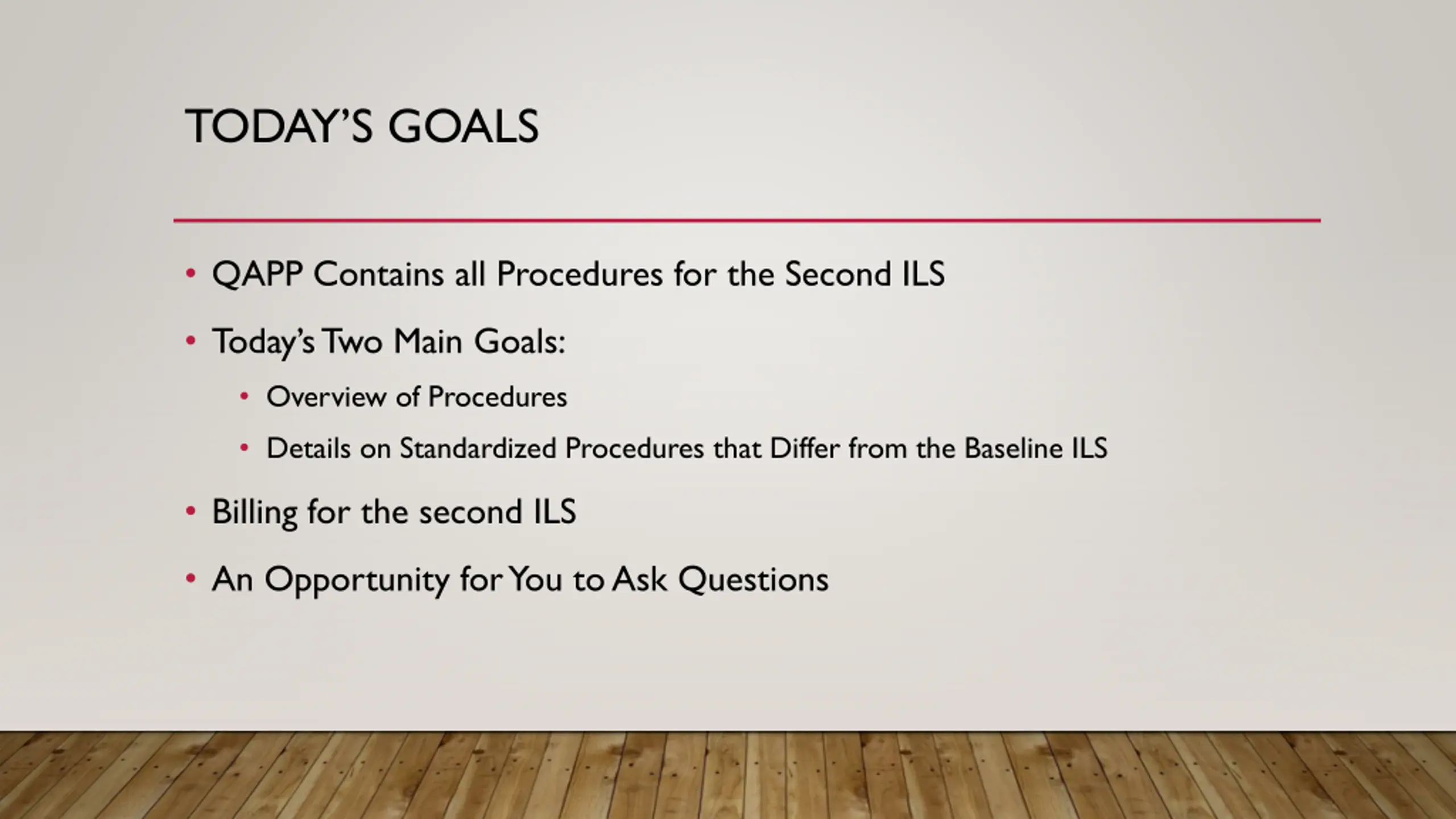 TODAY'S GOALS

• QAPP Contains all Procedures for the Second ILS

• Today's Two Main Goals:
  • Overview of Procedures
  • Details on Standardized Procedures that Differ from the Baseline ILS

• Billing for the second ILS

• An Opportunity for You to Ask Questions